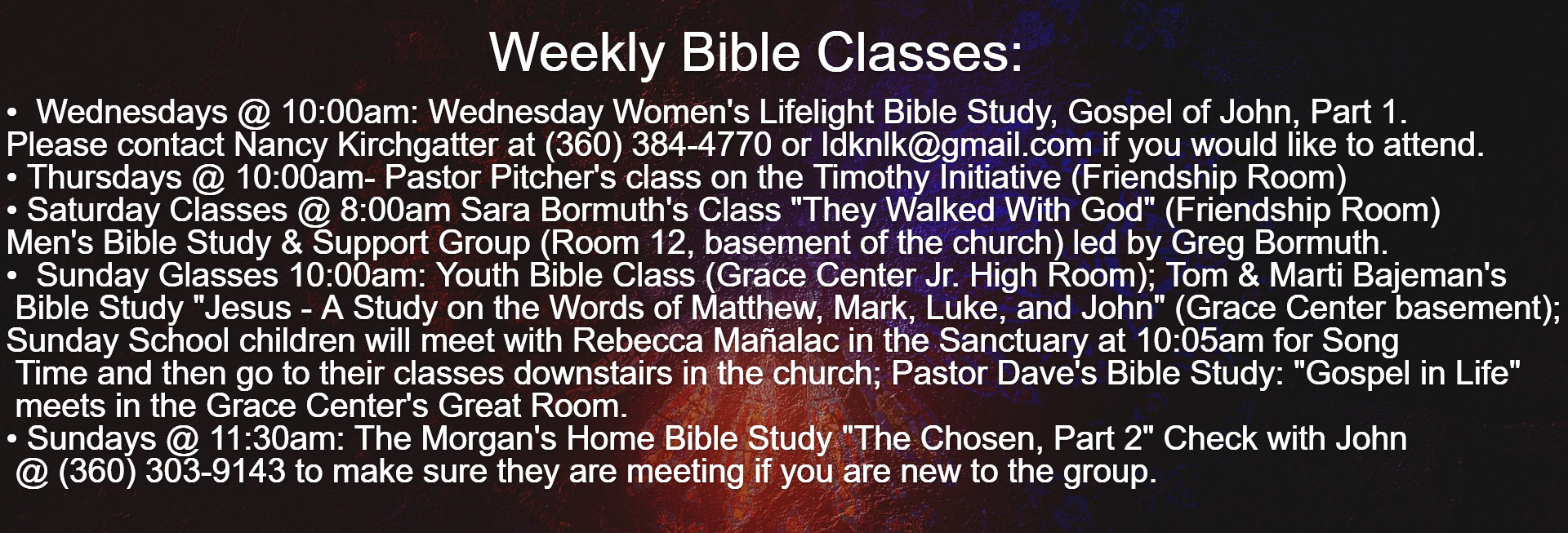 Weekly Bible Classes:

• Wednesdays @ 10:00am: Wednesday Women's Lifelight Bible Study, Gospel of John, Part 1. Please contact Nancy Kirchgatter at (360) 384-4770 or ldknlk@gmail.com if you would like to attend.
• Thursdays @ 10:00am- Pastor Pitcher's class on the Timothy Initiative (Friendship Room)
• Saturday Classes @ 8:00am Sara Bormuth's Class "They Walked With God" (Friendship Room) Men's Bible Study & Support Group (Room 12, basement of the church) led by Greg Bormuth.
• Sunday Glasses 10:00am: Youth Bible Class (Grace Center Jr. High Room); Tom & Marti Bajeman's Bible Study "Jesus - A Study on the Words of Matthew, Mark, Luke, and John" (Grace Center basement); Sunday School children will meet with Rebecca Mañalac in the Sanctuary at 10:05am for Song Time and then go to their classes downstairs in the church; Pastor Dave's Bible Study: "Gospel in Life" meets in the Grace Center's Great Room.
• Sundays @ 11:30am: The Morgan's Home Bible Study "The Chosen, Part 2" Check with John @ (360) 303-9143 to make sure they are meeting if you are new to the group.